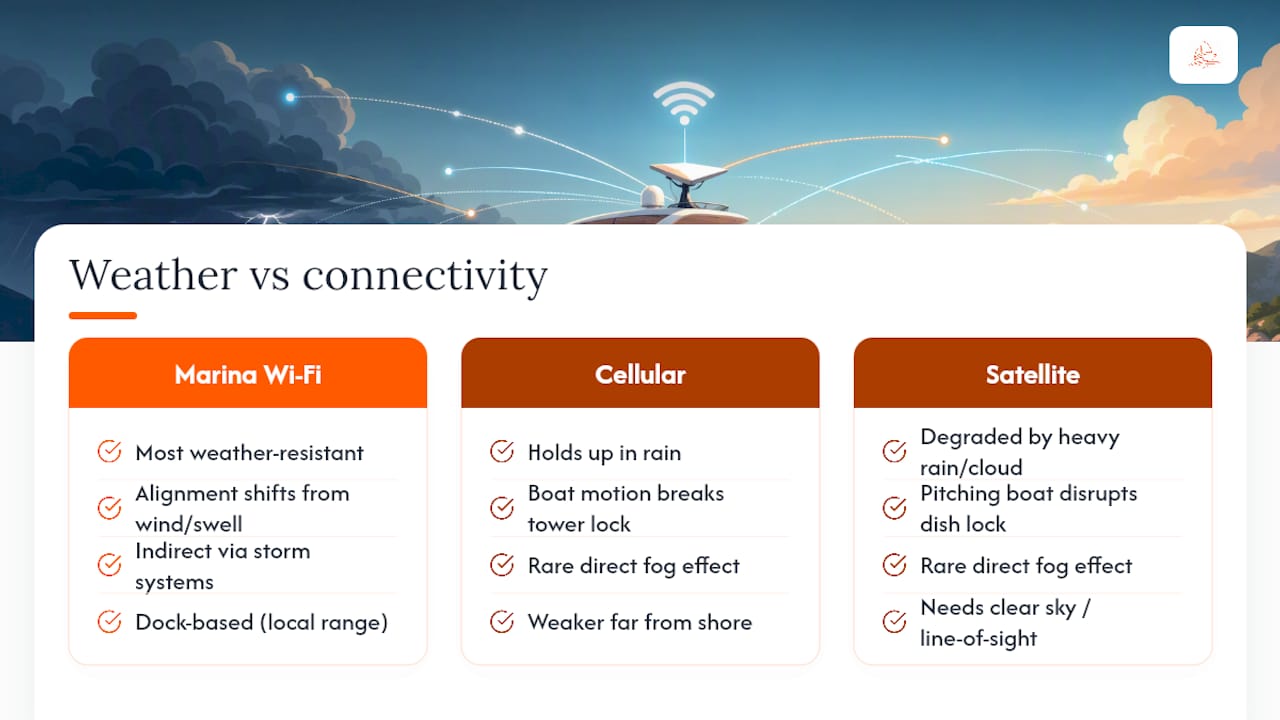 Weather vs connectivity

Marina Wi-Fi

Most weather-resistant

Alignment shifts from wind/swell

Indirect via storm systems

Dock-based (local range)

Cellular

Holds up in rain

Boat motion breaks tower lock

Rare direct fog effect

Weaker far from shore

Satellite

Degraded by heavy rain/cloud

Pitching boat disrupts dish lock

Rare direct fog effect

Needs clear sky / line-of-sight